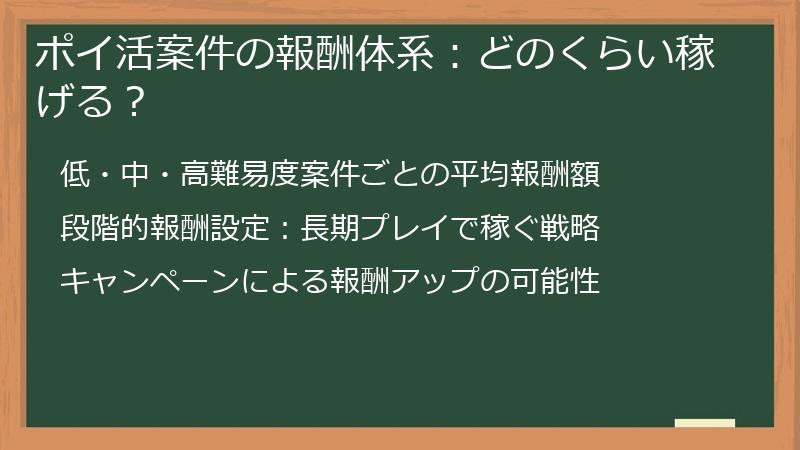 ポイ活案件の報酬体系：どのくらい稼げる？

低・中・高難易度案件ごとの平均報酬額

段階的報酬設定：長期プレイで稼ぐ戦略

キャンペーンによる報酬アップの可能性